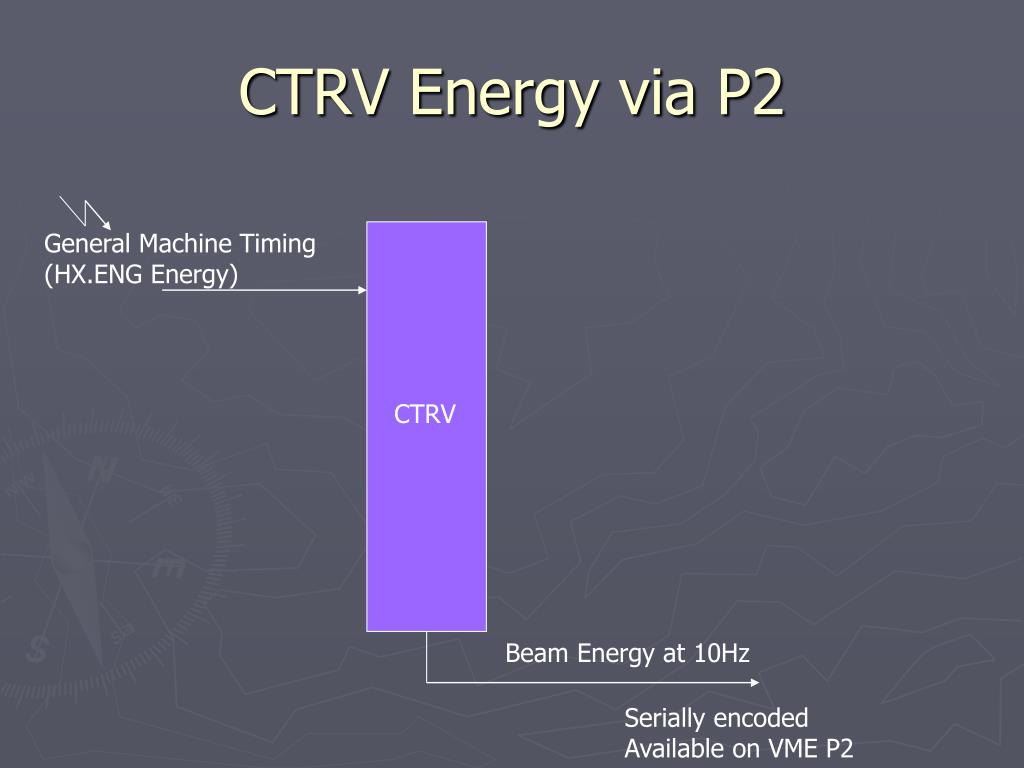 CTRV Energy via P2

General Machine Timing
(HX.ENG Energy)

CTRV

Beam Energy at 10Hz

Serially encoded
Available on VME P2